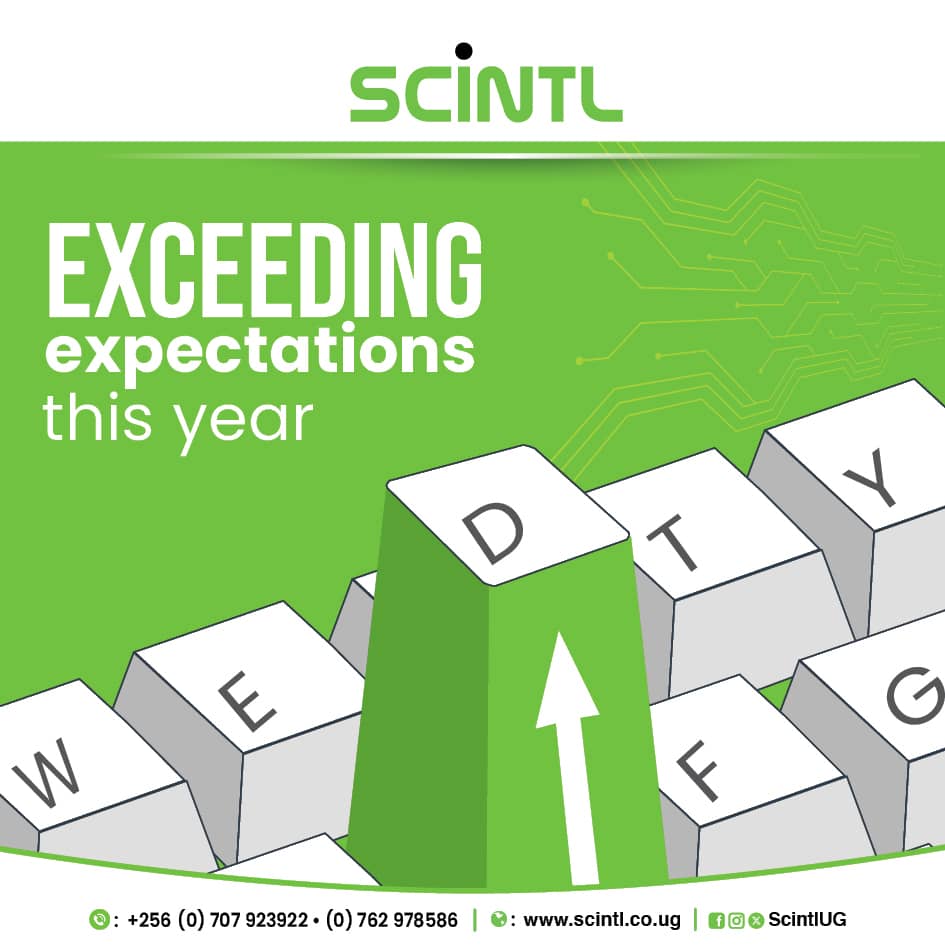 SCINTL

EXCEEDING
expectations
this year

W E D T Y F G

: +256 (0) 707 923922 • (0) 762 978586 | : www.scintl.co.ug | ScintlUG